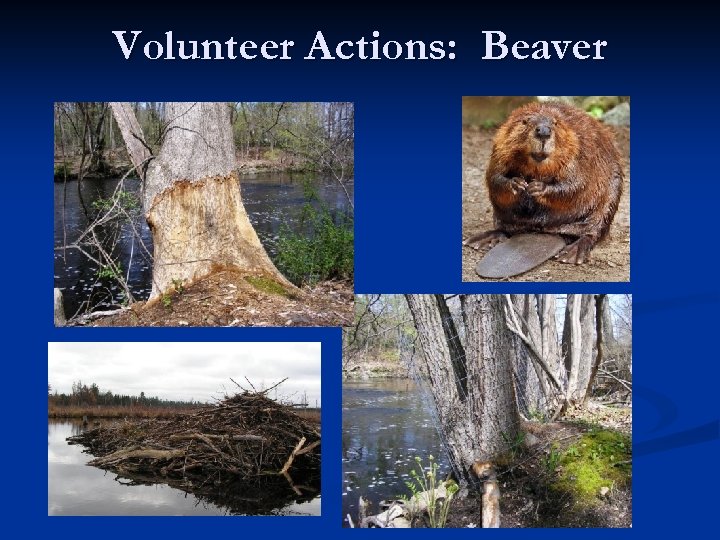 Volunteer Actions: Beaver